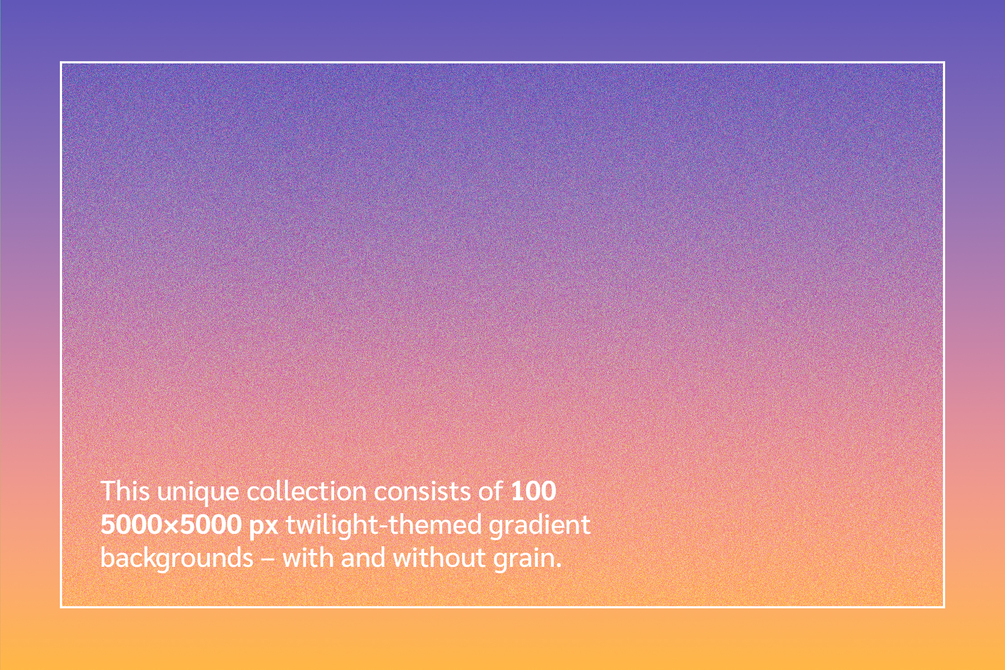 This unique collection consists of 100 5000×5000 px twilight-themed gradient backgrounds – with and without grain.